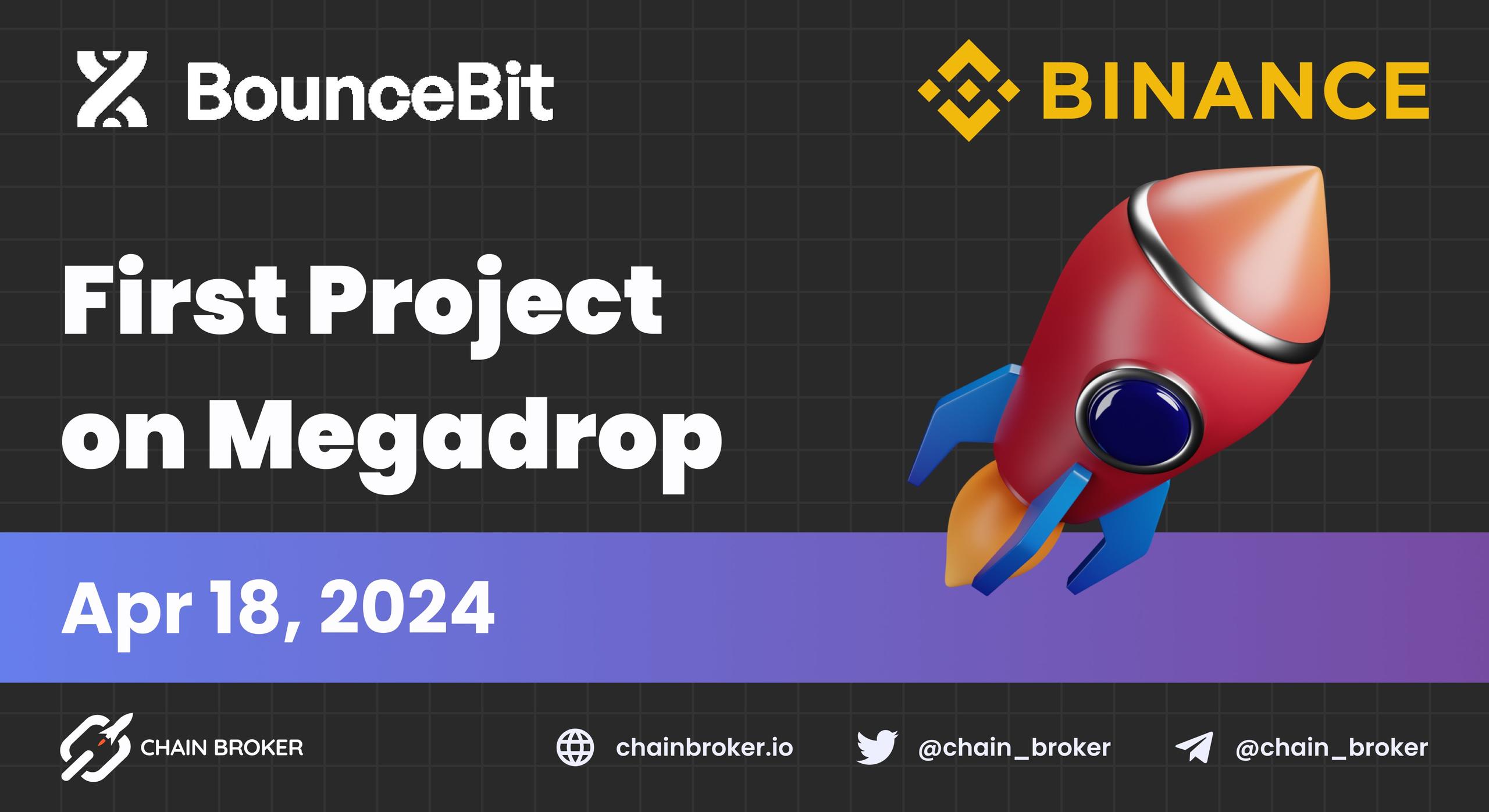 BounceBit

BINANCE

First Project on Megadrop

Apr 18, 2024

CHAIN BROKER

chainbroker.io

@chain_broker

@chain_broker